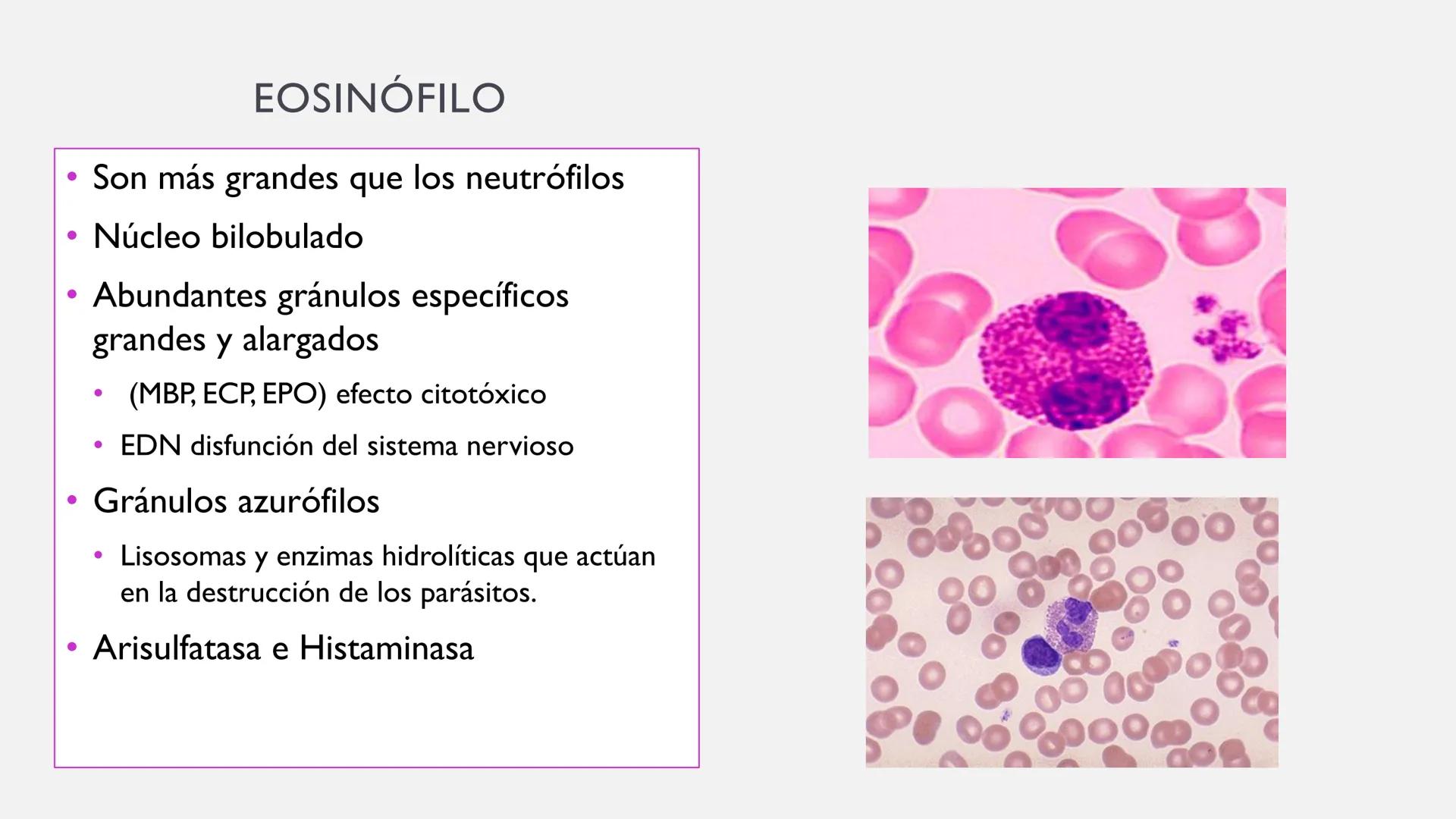 EOSINÓFILO

• Son más grandes que los neutrófilos
• Núcleo bilobulado
• Abundantes gránulos específicos grandes y alargados
  • (MBP, ECP, EPO) efecto citotóxico
  • EDN disfunción del sistema nervioso
• Gránulos azurófilos
  • Lisosomas y enzimas hidrolíticas que actúan en la destrucción de los parásitos.
• Arisulfatasa e Histaminasa